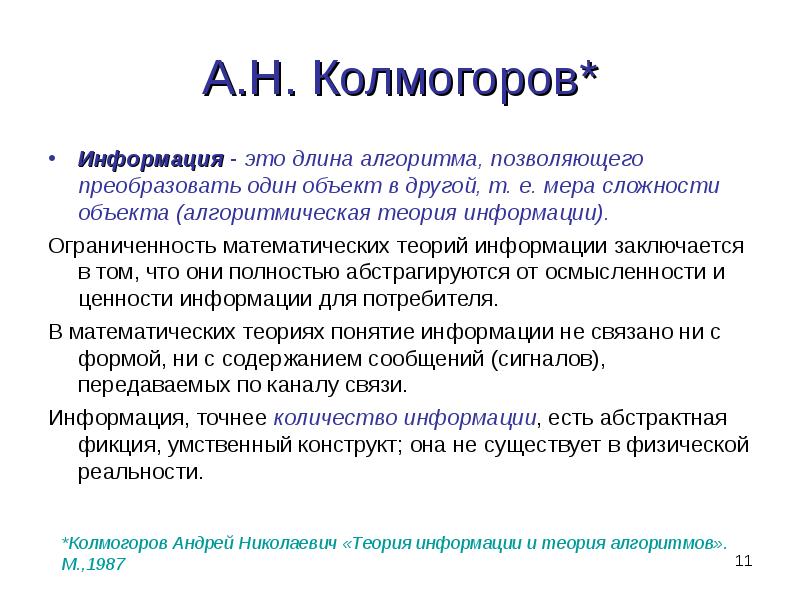 А.Н. Колмогоров*

• Информация - это длина алгоритма, позволяющего преобразовать один объект в другой, т. е. мера сложности объекта (алгоритмическая теория информации).

Ограниченность математических теорий информации заключается в том, что они полностью абстрагируются от осмысленности и ценности информации для потребителя.

В математических теориях понятие информации не связано ни с формой, ни с содержанием сообщений (сигналов), передаваемых по каналу связи.

Информация, точнее количество информации, есть абстрактная фикция, умственный конструкт; она не существует в физической реальности.

*Колмогоров Андрей Николаевич «Теория информации и теория алгоритмов». М.,1987

11